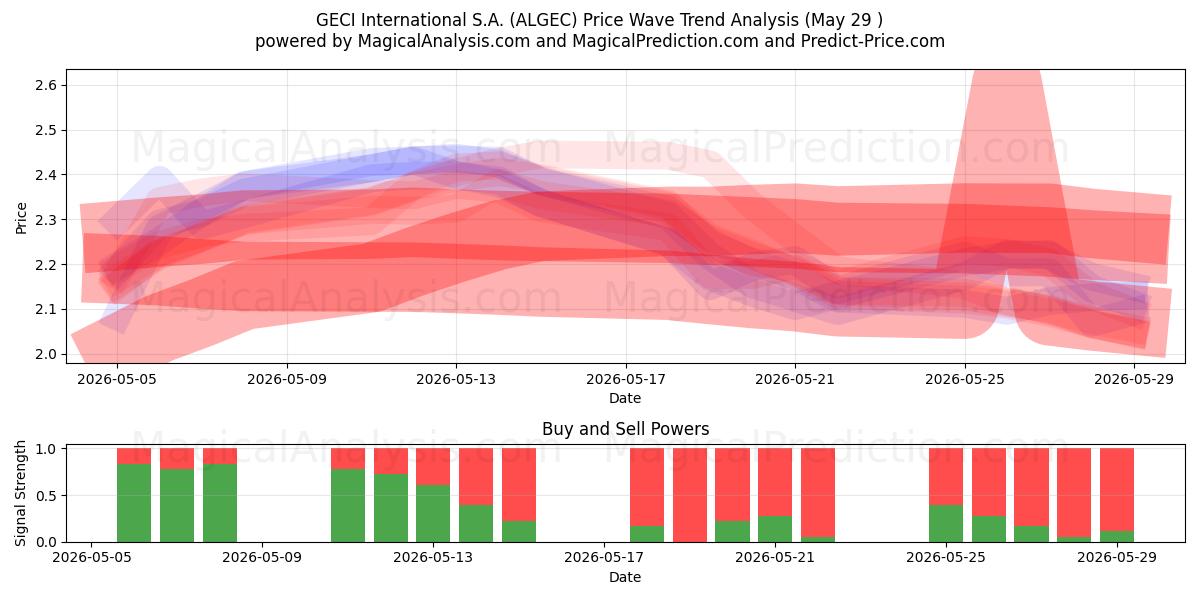 GECI International S.A. (ALGEC) Price Wave Trend Analysis (May 29 )
powered by MagicalAnalysis.com and MagicalPrediction.com and Predict-Price.com

MagicalAnalysis.com MagicalPrediction.com
MagicalAnalysis.com MagicalPrediction.com

Price
2.6
2.5
2.4
2.3
2.2
2.1
2.0
2026-05-05 2026-05-09 2026-05-13 2026-05-17 2026-05-21 2026-05-25 2026-05-29
Date

Buy and Sell Powers
MagicalAnalysis.com MagicalPrediction.com
Signal Strength
1.0
0.5
0.0
2026-05-05 2026-05-09 2026-05-13 2026-05-17 2026-05-21 2026-05-25 2026-05-29
Date